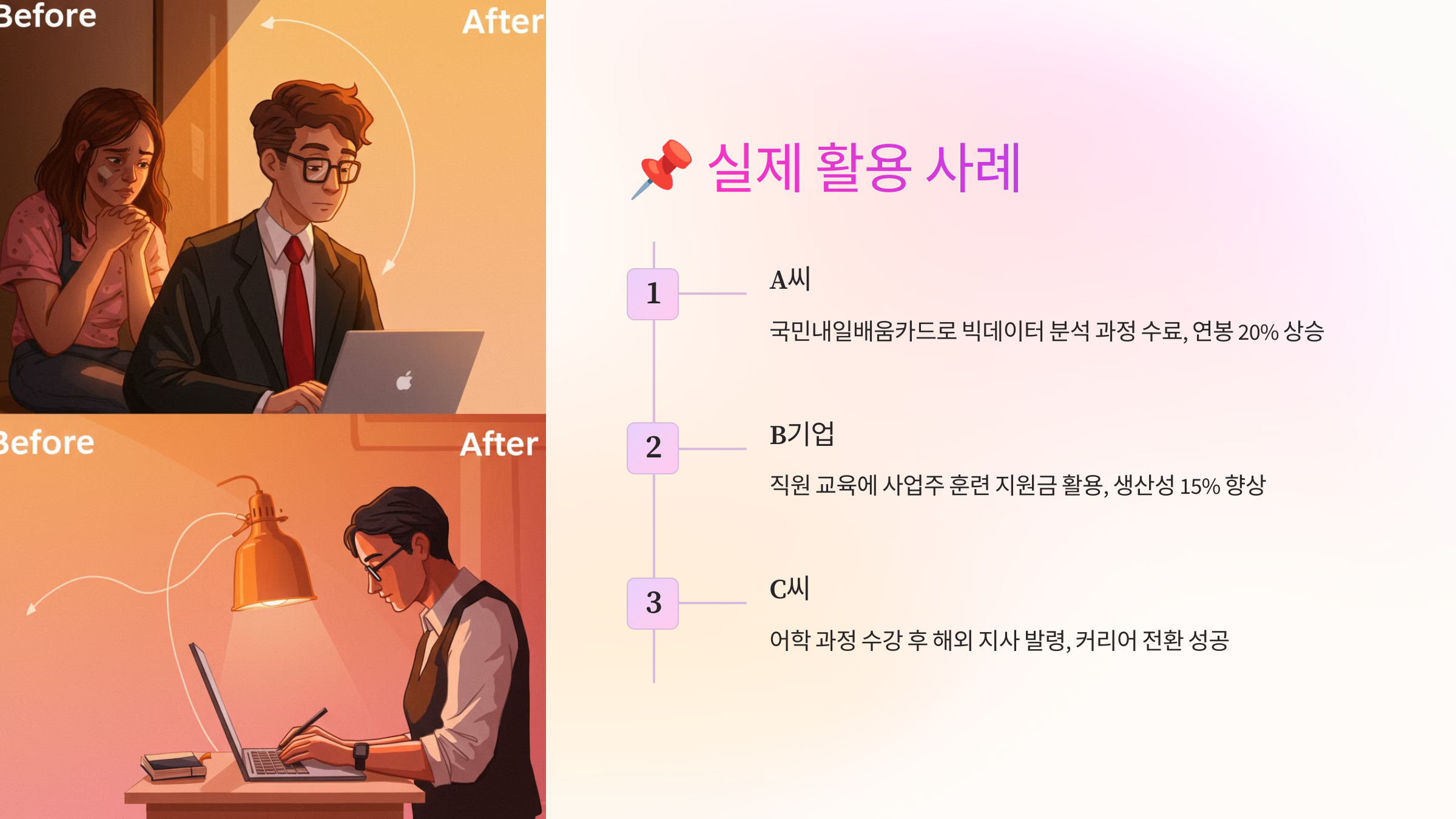 Before

After

Before

After

📌 실제 활용 사례

1

A씨

국민내일배움카드로 빅데이터 분석 과정 수료, 연봉 20% 상승

2

B기업

직원 교육에 사업주 훈련 지원금 활용, 생산성 15% 향상

3

C씨

어학 과정 수강 후 해외 지사 발령, 커리어 전환 성공